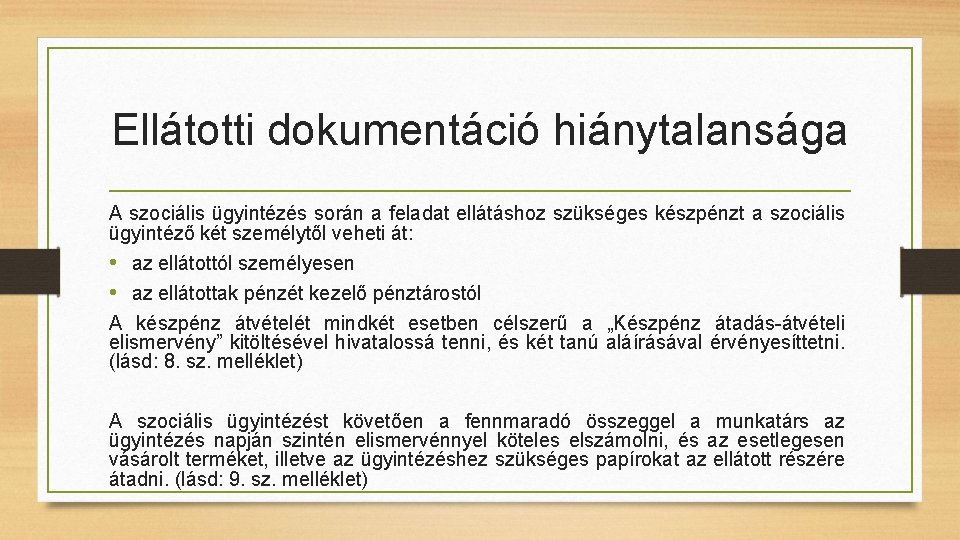 Ellátotti dokumentáció hiánytalansága

A szociális ügyintézés során a feladat ellátáshoz szükséges készpénzt a szociális ügyintéző két személytől veheti át:

• az ellátottól személyesen
• az ellátottak pénzét kezelő pénztárostól

A készpénz átvételét mindkét esetben célszerű a „Készpénz átadás-átvételi elismervény” kitöltésével hivatalossá tenni, és két tanú aláírásával érvényesíttetni. (lásd: 8. sz. melléklet)

A szociális ügyintézést követően a fennmaradó összeggel a munkatárs az ügyintézés napján szintén elismervénnyel köteles elszámolni, és az esetlegesen vásárolt terméket, illetve az ügyintézéshez szükséges papírokat az ellátott részére átadni. (lásd: 9. sz. melléklet)